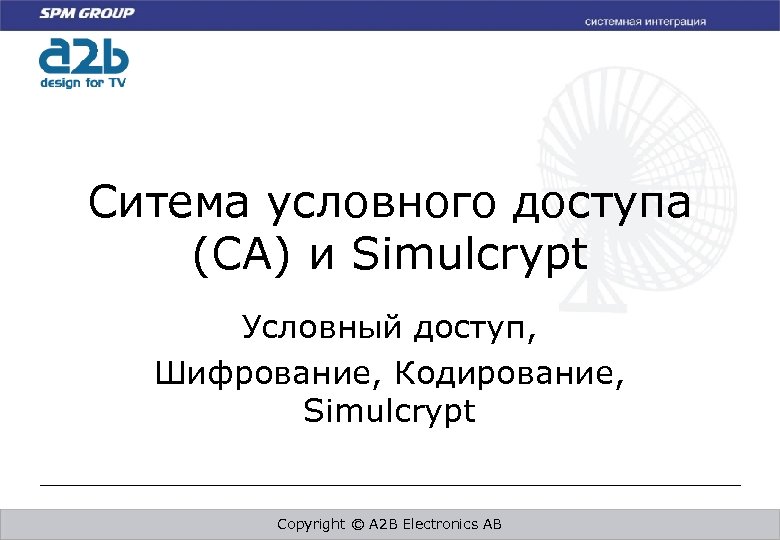 SPM GROUP

системная интеграция

a2b
design for TV

Ситема условного доступа (CA) и Simulcrypt

Условный доступ,
Шифрование, Кодирование, Simulcrypt

Copyright © A2B Electronics AB